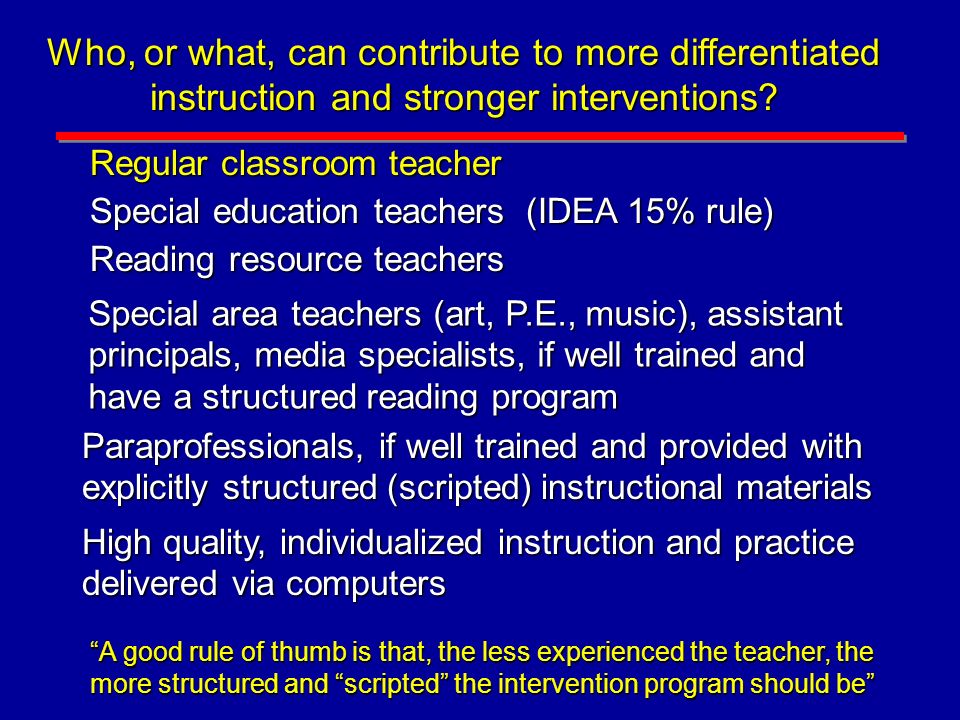 Who, or what, can contribute to more differentiated instruction and stronger interventions?

Regular classroom teacher

Special education teachers (IDEA 15% rule)

Reading resource teachers

Special area teachers (art, P.E., music), assistant principals, media specialists, if well trained and have a structured reading program

Paraprofessionals, if well trained and provided with explicitly structured (scripted) instructional materials

High quality, individualized instruction and practice delivered via computers

“A good rule of thumb is that, the less experienced the teacher, the more structured and “scripted” the intervention program should be”